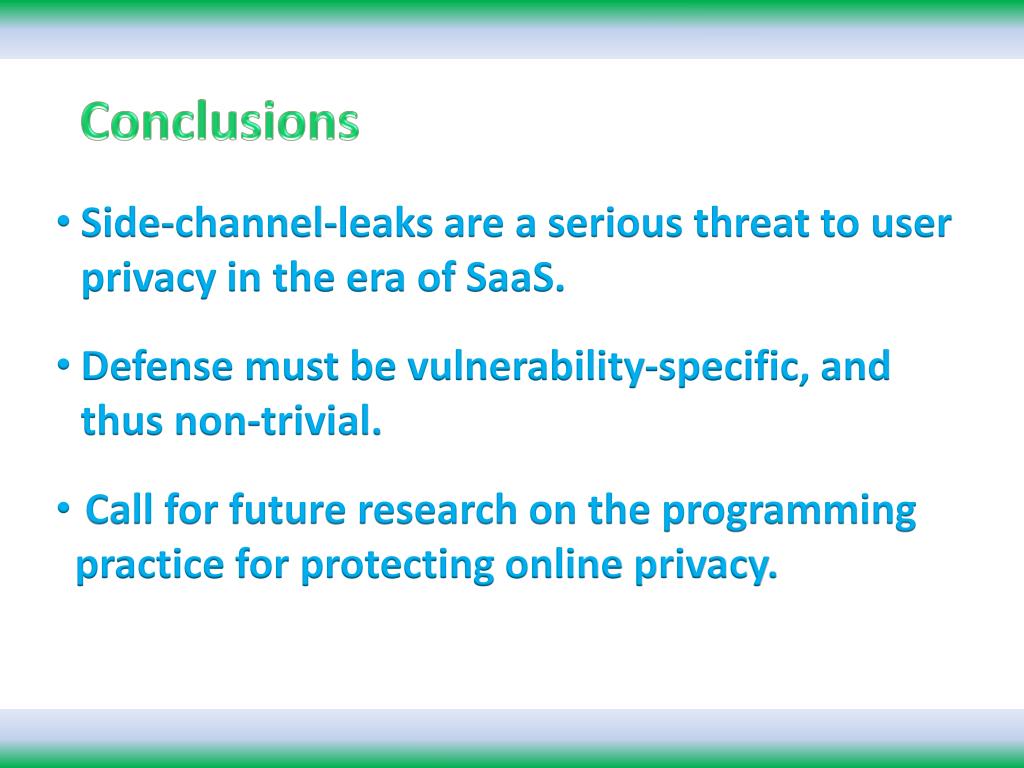 Conclusions

• Side-channel-leaks are a serious threat to user privacy in the era of SaaS.

• Defense must be vulnerability-specific, and thus non-trivial.

• Call for future research on the programming practice for protecting online privacy.